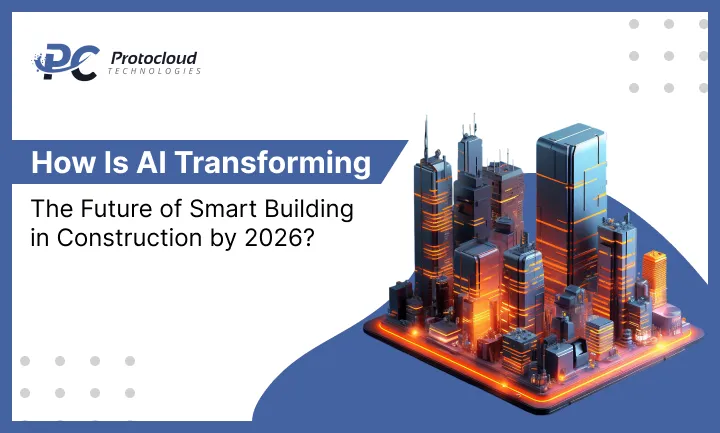 PC Protocloud TECHNOLOGIES

How Is AI Transforming

The Future of Smart Building in Construction by 2026?